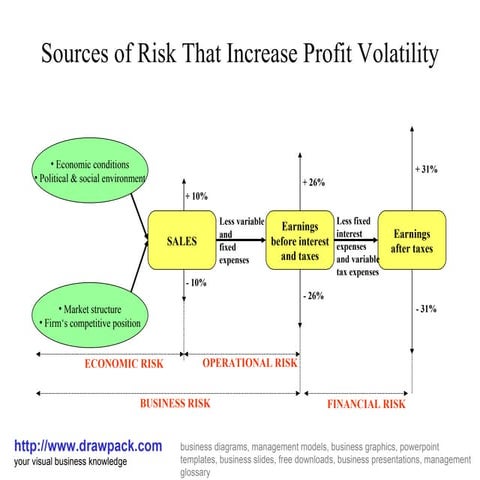 Sources of Risk That Increase Profit Volatility

• Economic conditions
• Political & social environment

• Market structure
• Firm's competitive position

+ 10%

SALES

- 10%

Less variable and fixed expenses

+ 26%

Earnings before interest and taxes

- 26%

Less fixed interest expenses and variable tax expenses

+ 31%

Earnings after taxes

- 31%

ECONOMIC RISK

OPERATIONAL RISK

BUSINESS RISK

FINANCIAL RISK

http://www.drawpack.com
your visual business knowledge

business diagrams, management models, business graphics, powerpoint templates, business slides, free downloads, business presentations, management glossary